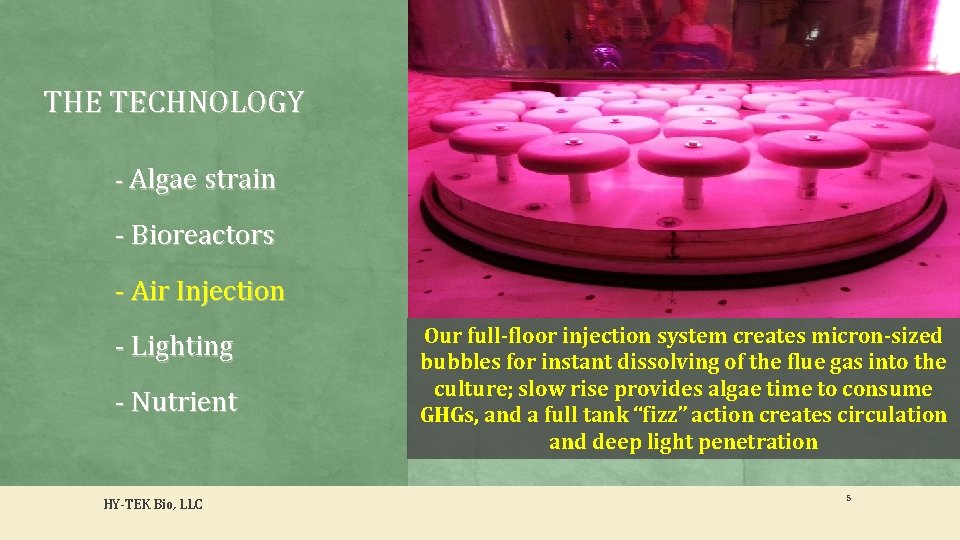 THE TECHNOLOGY

- Algae strain

- Bioreactors

- Air Injection

- Lighting

- Nutrient

Our full-floor injection system creates micron-sized bubbles for instant dissolving of the flue gas into the culture; slow rise provides algae time to consume GHGs, and a full tank "fizz" action creates circulation and deep light penetration

HY-TEK Bio, LLC

5